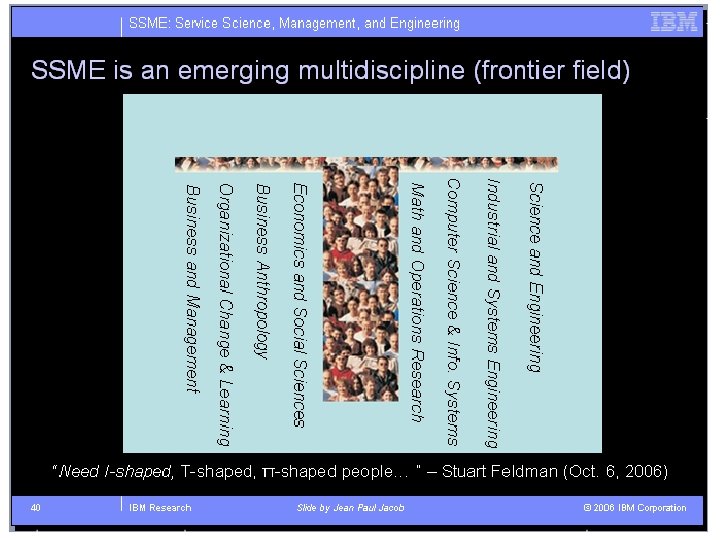 SSME: Service Science, Management, and Engineering

IBM

SSME is an emerging multidiscipline (frontier field)

Business and Management

Organizational Change & Learning

Business Anthropology

Economics and Social Sciences

Math and Operations Research

Computer Science & Info. Systems

Industrial and Systems Engineering

Science and Engineering

"Need I-shaped, T-shaped, π-shaped people... " – Stuart Feldman (Oct. 6, 2006)

40

IBM Research

Slide by Jean Paul Jacob

© 2006 IBM Corporation